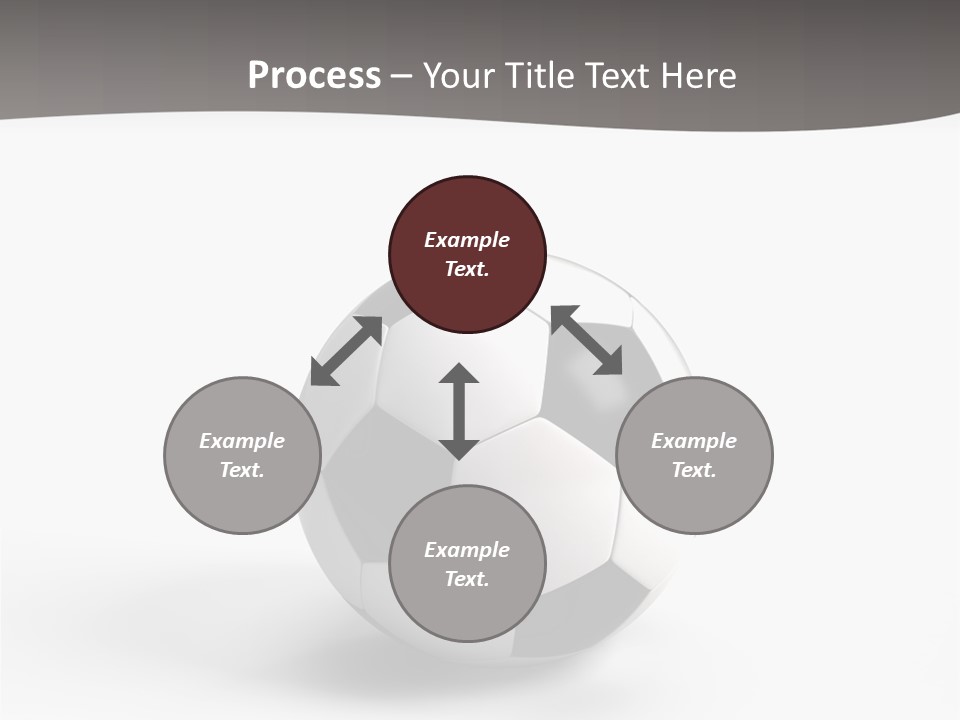 Process – Your Title Text Here

Example Text.

Example Text.

Example Text.

Example Text.